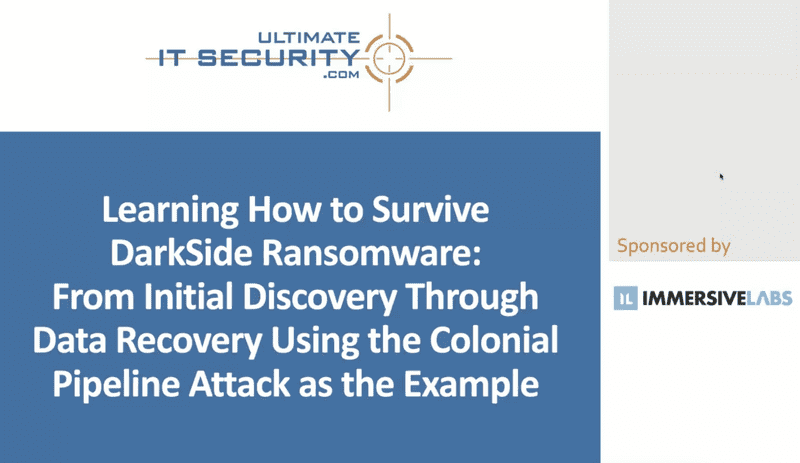 ULTIMATE IT SECURITY .COM

Learning How to Survive DarkSide Ransomware: From Initial Discovery Through Data Recovery Using the Colonial Pipeline Attack as the Example

Sponsored by

IL IMMERSIVELABS